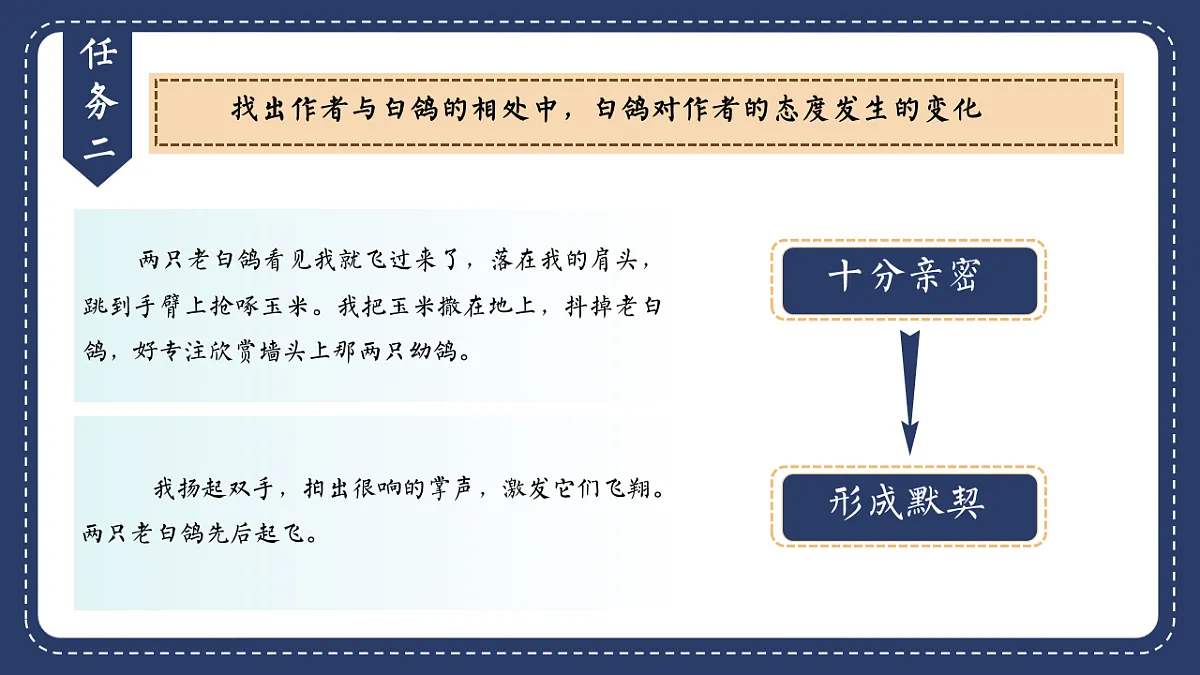 任务二

找出作者与白鸽的相处中，白鸽对作者的态度发生的变化

两只老白鸽看见我就飞过来了，落在我的肩头，跳到手臂上抢啄玉米。我把玉米撒在地上，抖掉老白鸽，好专注欣赏墙头上那两只幼鸽。

我扬起双手，拍出很响的掌声，激发它们飞翔。两只老白鸽先后起飞。

十分亲密

形成默契